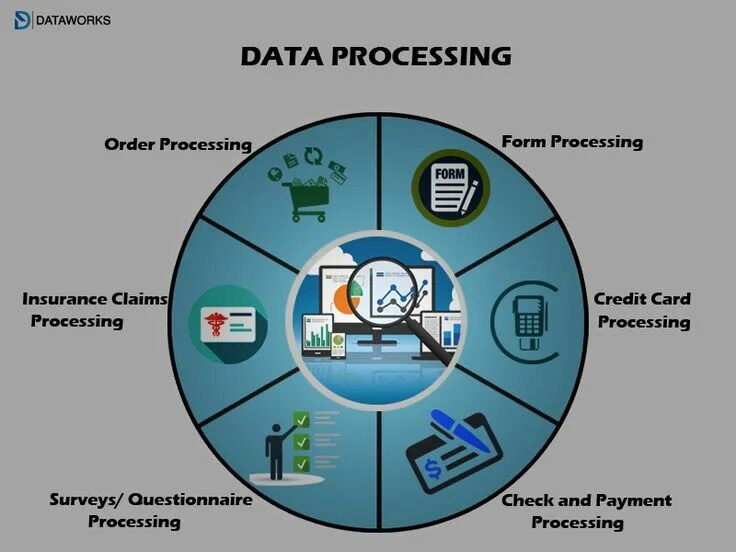 DATAWORKS

DATA PROCESSING

Order Processing

Form Processing

FORM

Insurance Claims Processing

Credit Card Processing

Surveys/ Questionnaire Processing

Check and Payment Processing

$